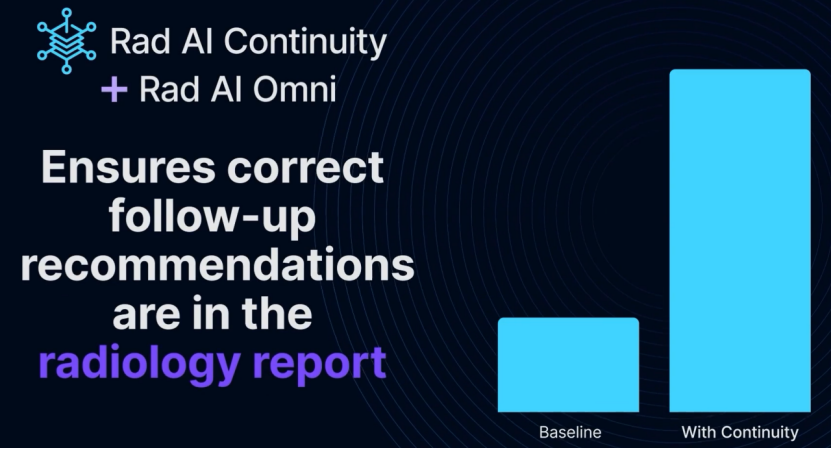 Rad AI Continuity
+ Rad AI Omni

Ensures correct follow-up recommendations are in the radiology report

Baseline
With Continuity